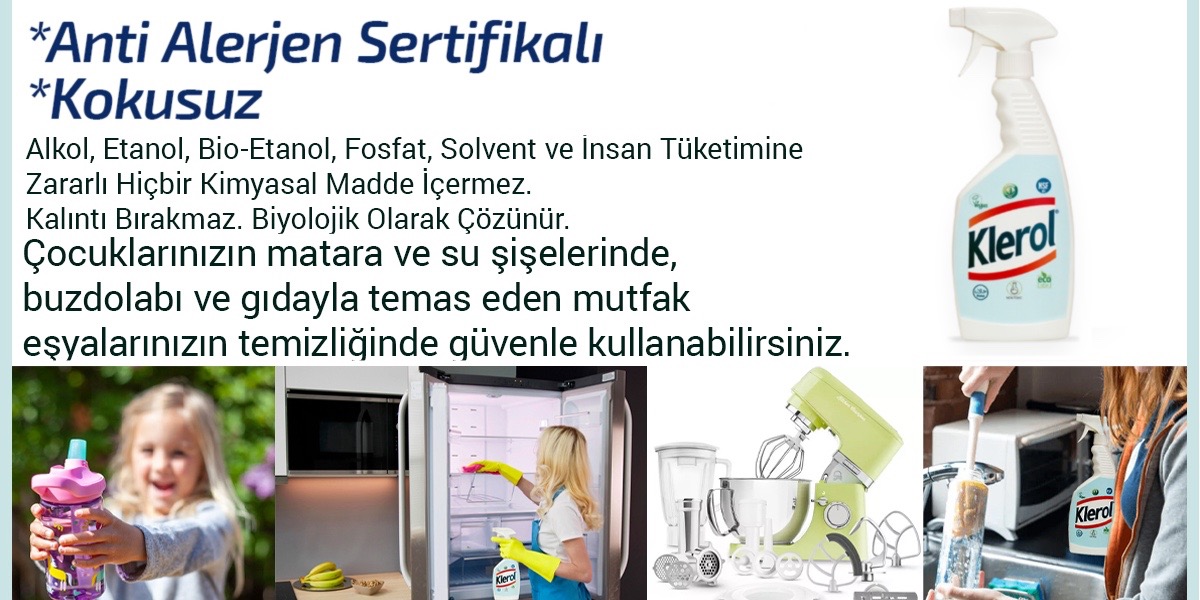 *Anti Alerjen Sertifikalı
*Kokusuz

Alkol, Etanol, Bio-Etanol, Fosfat, Solvent ve İnsan Tüketimine Zararlı Hiçbir Kimyasal Madde İçermez.
Kalıntı Bırakmaz. Biyolojik Olarak Çözünür.

Çocuklarınızın matara ve su şişelerinde, buzdolabı ve gıdayla temas eden mutfak eşyalarınızın temizliğinde güvenle kullanabilirsiniz.

Klerol

Klerol

Klerol